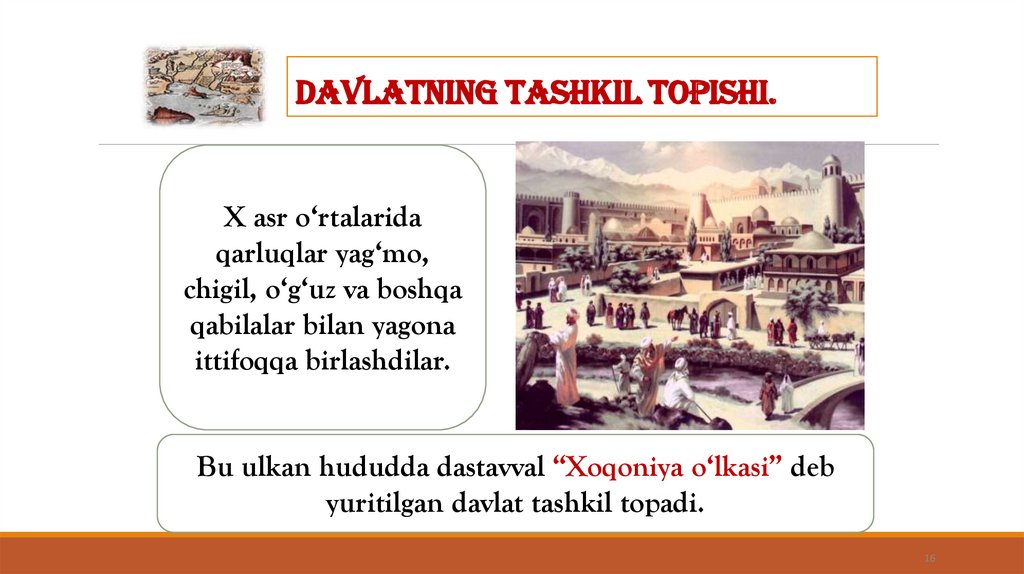 DAVLATNING TASHKIL TOPISHI.

X asr o‘rtalarida qarluqlar yag‘mo, chigil, o‘g‘uz va boshqa qabilalar bilan yagona ittifoqqa birlashdilar.

Bu ulkan hududda dastavval “Xoqoniya o‘lkasi” deb yuritilgan davlat tashkil topadi.

16